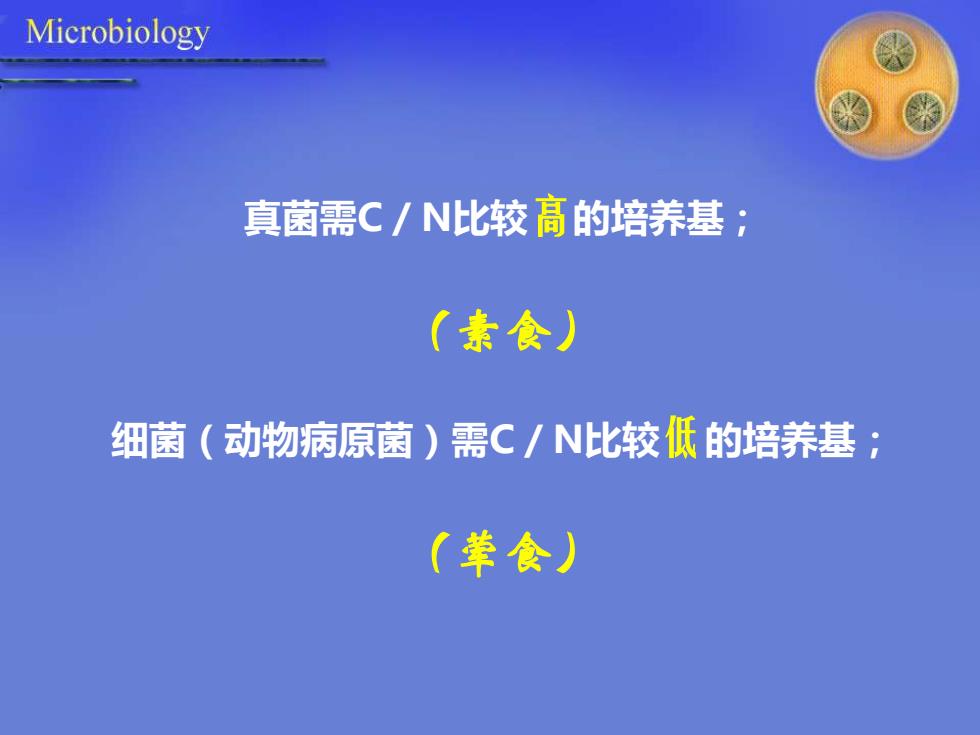 Microbiology

真菌需C / N比较高的培养基；

（素食）

细菌（动物病原菌）需C / N比较低的培养基；

（荤食）